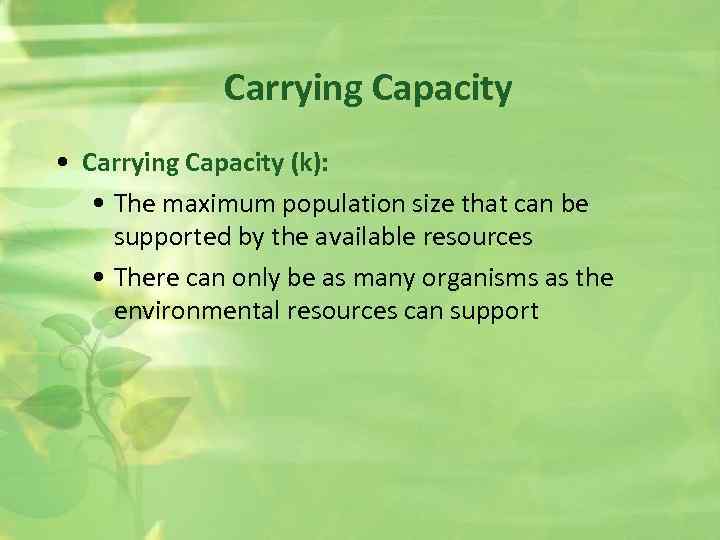 Carrying Capacity

• Carrying Capacity (k):
  • The maximum population size that can be supported by the available resources
  • There can only be as many organisms as the environmental resources can support